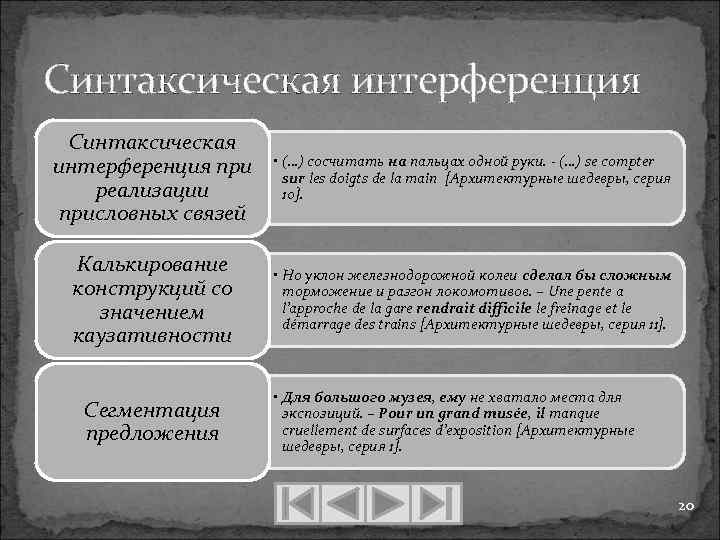 Синтаксическая интерференция

Синтаксическая интерференция при реализации присловных связей

• (...) сосчитать на пальцах одной руки. - (...) se compter sur les doigts de la main [Архитектурные шедевры, серия 10].

Калькирование конструкций со значением каузативности

• Но уклон железнодорожной колеи сделал бы сложным торможение и разгон локомотивов. – Une pente a l'approche de la gare rendrait difficile le freinage et le démarrage des trains [Архитектурные шедевры, серия 11].

Сегментация предложения

• Для большого музея, ему не хватало места для экспозиций. – Pour un grand musée, il manque cruellement de surfaces d'exposition [Архитектурные шедевры, серия 1].

20